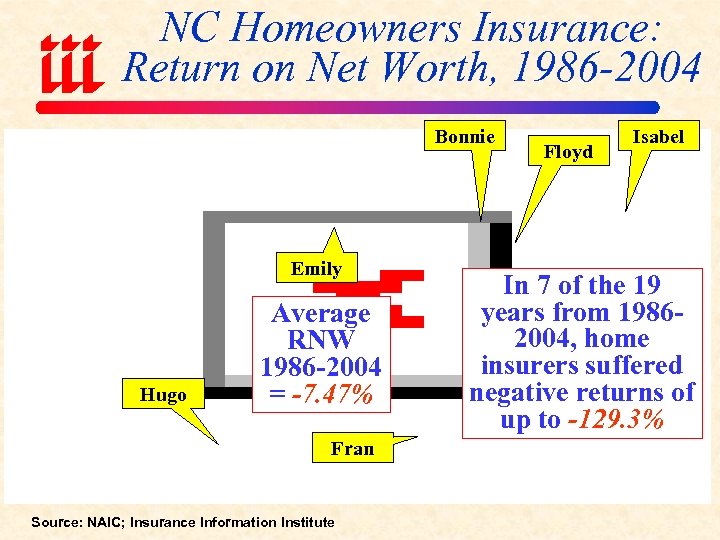 iii

NC Homeowners Insurance: Return on Net Worth, 1986-2004

Bonnie

Floyd

Isabel

Emily

Average RNW 1986-2004 = -7.47%

In 7 of the 19 years from 1986-2004, home insurers suffered negative returns of up to -129.3%

Hugo

Fran

Source: NAIC; Insurance Information Institute